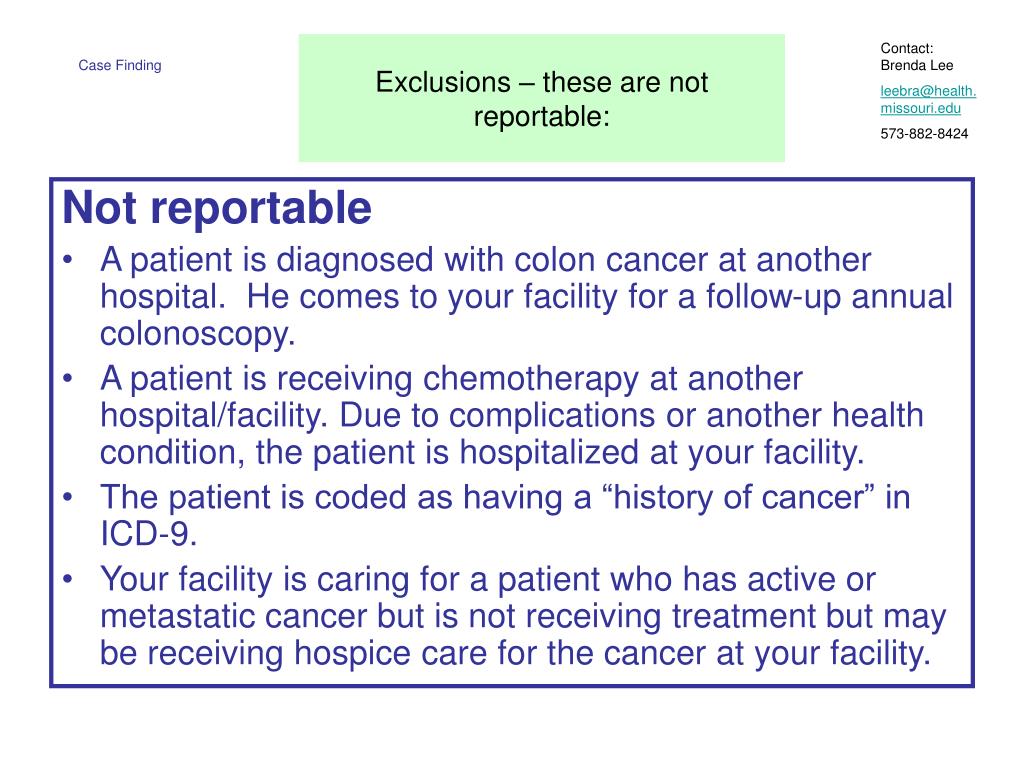 Case Finding

Exclusions – these are not reportable:

Contact:
Brenda Lee
leebra@health.missouri.edu
573-882-8424

Not reportable

• A patient is diagnosed with colon cancer at another hospital. He comes to your facility for a follow-up annual colonoscopy.
• A patient is receiving chemotherapy at another hospital/facility. Due to complications or another health condition, the patient is hospitalized at your facility.
• The patient is coded as having a “history of cancer” in ICD-9.
• Your facility is caring for a patient who has active or metastatic cancer but is not receiving treatment but may be receiving hospice care for the cancer at your facility.